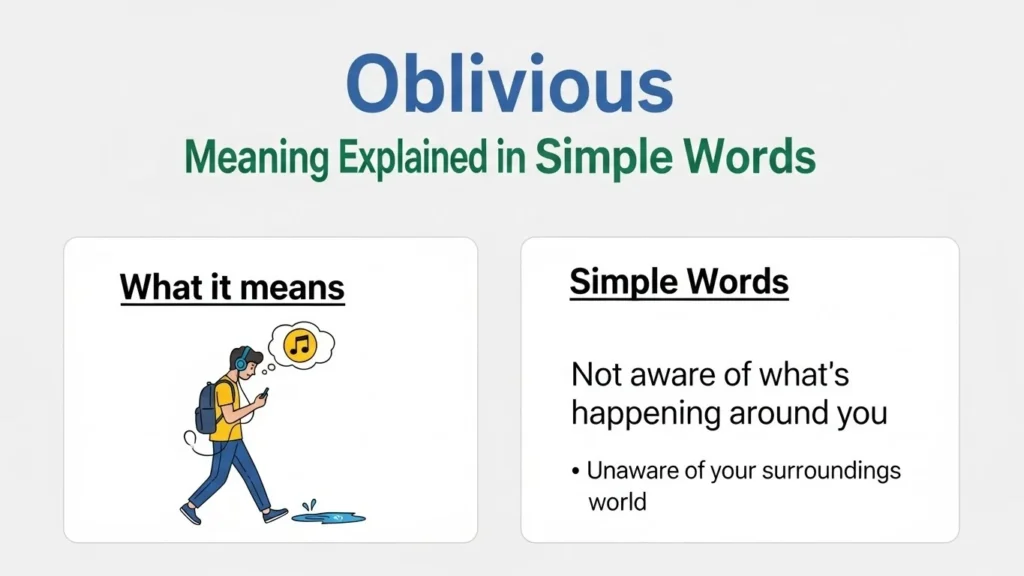 Oblivious

Meaning Explained in Simple Words

What it means

Simple Words

Not aware of what's happening around you

• Unaware of your surroundings world